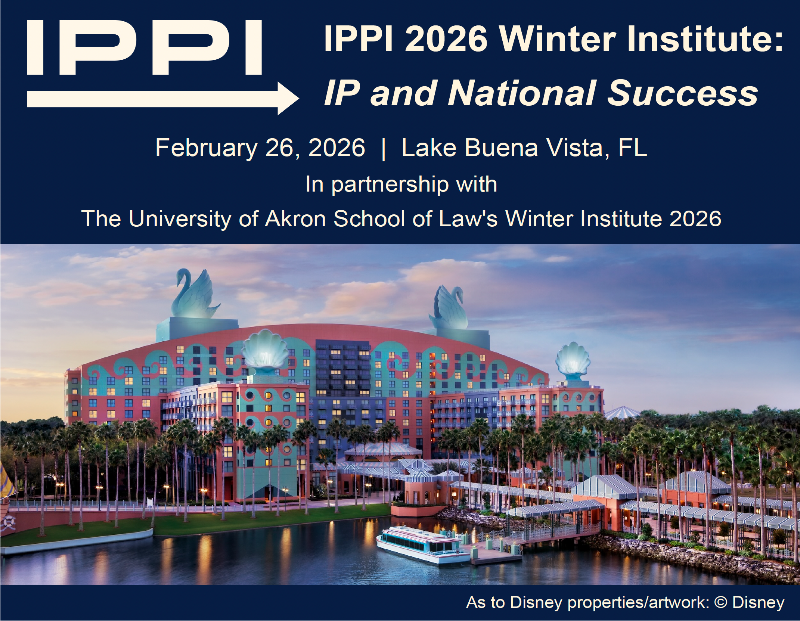 IPPI

IPPI 2026 Winter Institute:
IP and National Success

February 26, 2026 | Lake Buena Vista, FL
In partnership with
The University of Akron School of Law's Winter Institute 2026

As to Disney properties/artwork: © Disney